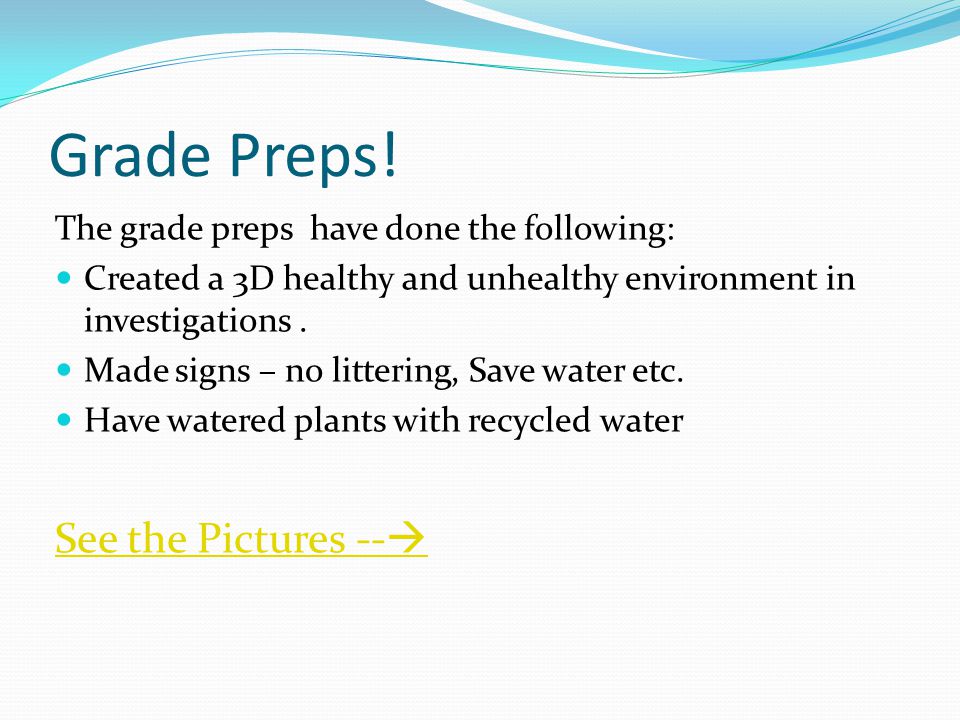 Grade Preps!

The grade preps  have done the following:

- Created a 3D healthy and unhealthy environment in investigations .
- Made signs – no littering, Save water etc.
- Have watered plants with recycled water

See the Pictures --→